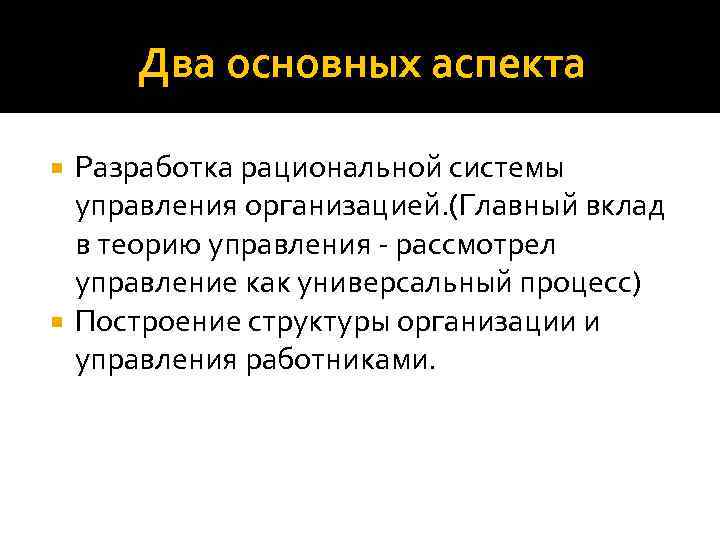 Два основных аспекта

Разработка рациональной системы управления организацией.(Главный вклад в теорию управления - рассмотрел управление как универсальный процесс)

Построение структуры организации и управления работниками.